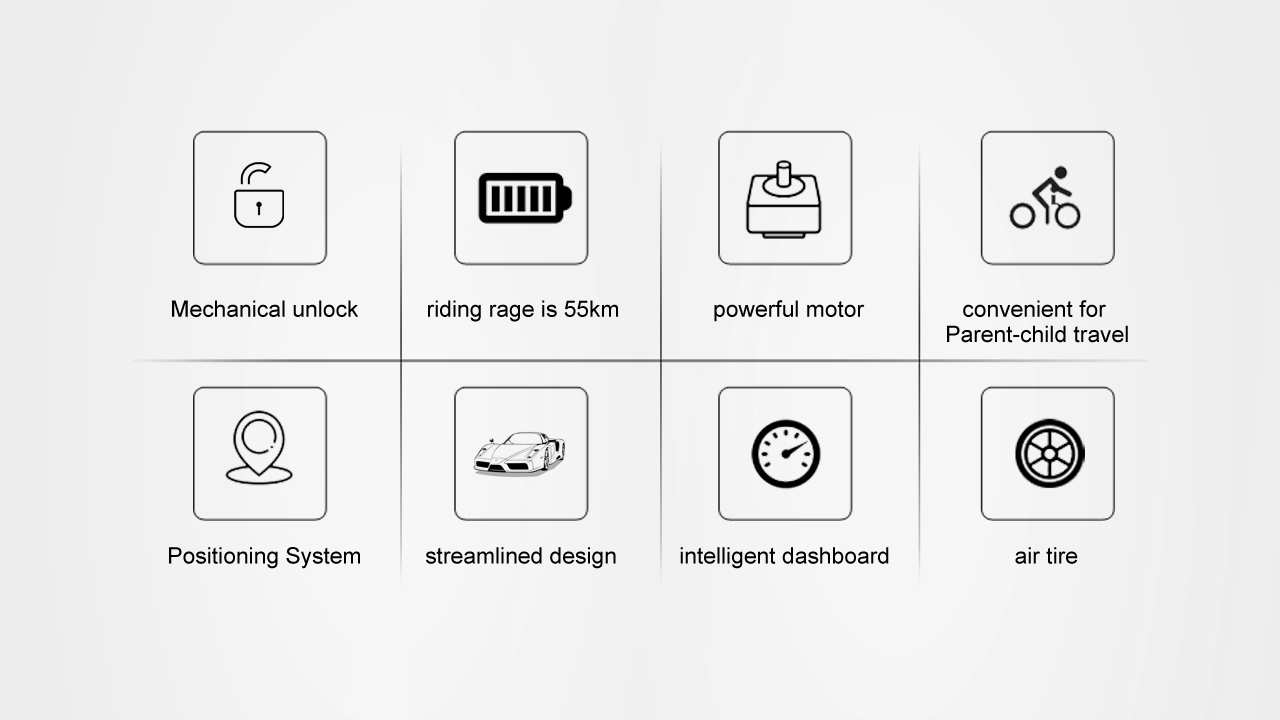 Mechanical unlock

riding rage is 55km

powerful motor

convenient for Parent-child travel

Positioning System

streamlined design

intelligent dashboard

air tire